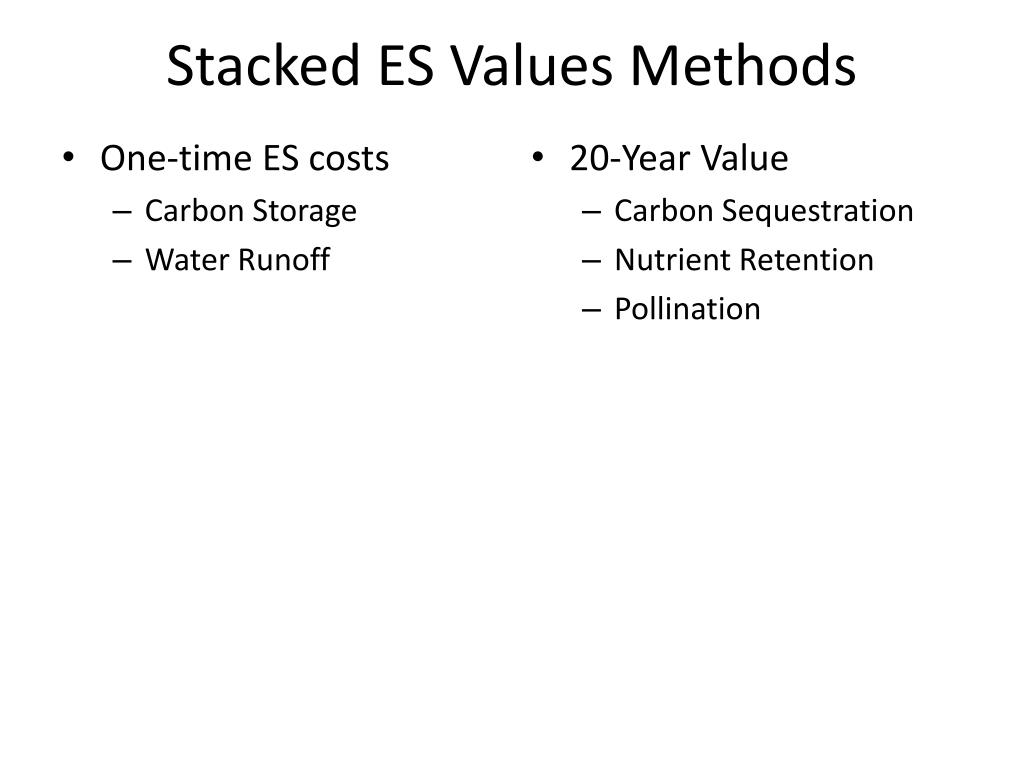 Stacked ES Values Methods

• One-time ES costs
– Carbon Storage
– Water Runoff

• 20-Year Value
– Carbon Sequestration
– Nutrient Retention
– Pollination